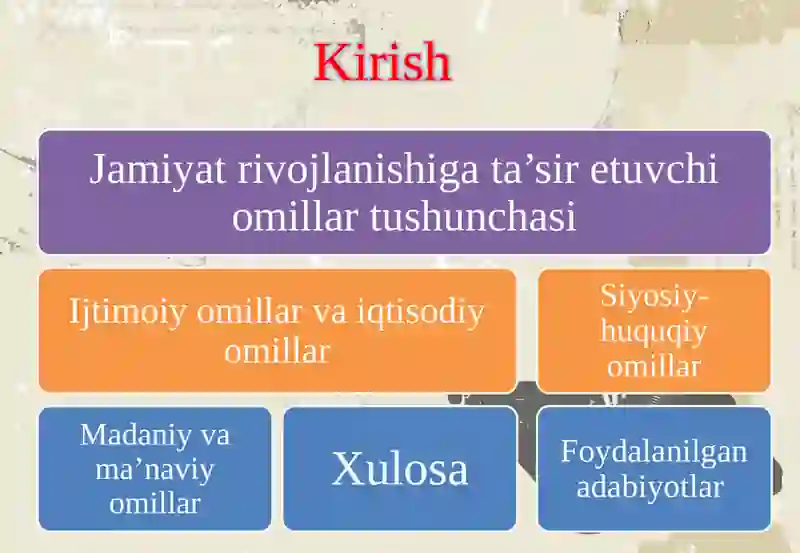 Kirish

Jamiyat rivojlanishiga ta’sir etuvchi omillar tushunchasi

Ijtimoiy omillar va iqtisodiy omillar

Siyosiy-huquqiy omillar

Madaniy va ma’naviy omillar

Xulosa

Foydalanilgan adabiyotlar